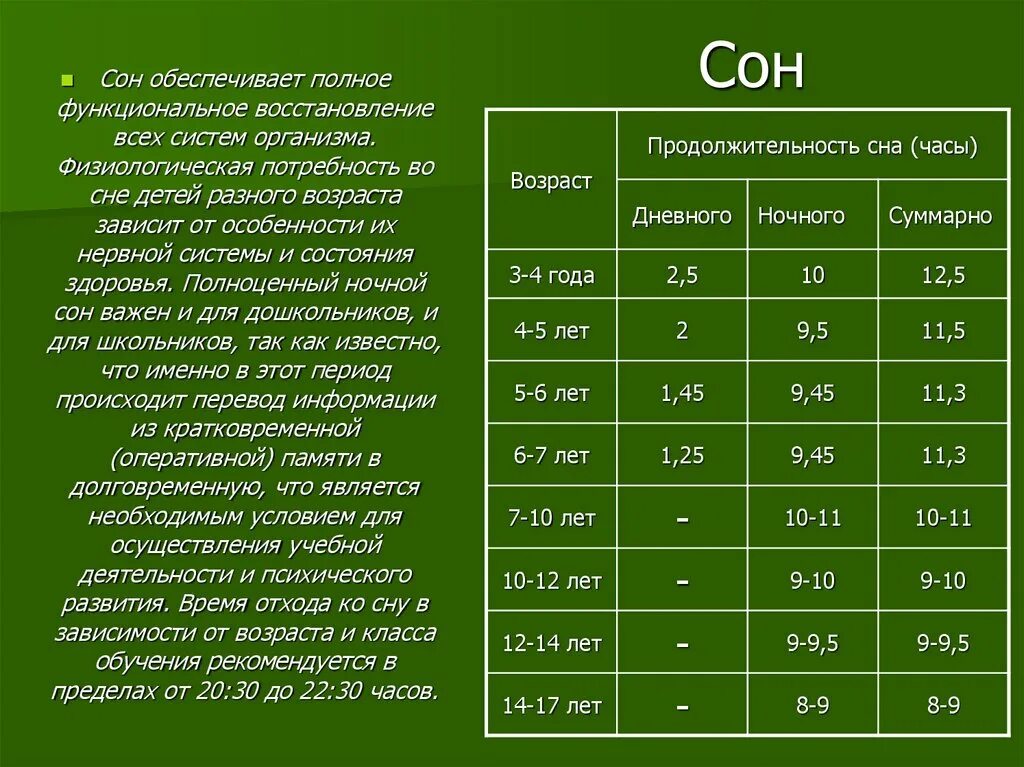 Сон

Сон обеспечивает полное функциональное восстановление всех систем организма. Физиологическая потребность во сне детей разного возраста зависит от особенности их нервной системы и состояния здоровья. Полноценный ночной сон важен и для дошкольников, и для школьников, так как известно, что именно в этот период происходит перевод информации из кратковременной (оперативной) памяти в долговременную, что является необходимым условием для осуществления учебной деятельности и психического развития. Время отхода ко сну в зависимости от возраста и класса обучения рекомендуется в пределах от 20:30 до 22:30 часов.

| Возраст | Продолжительность сна (часы) | | |
|---|---|---|---|
| | Дневного | Ночного | Суммарно |
| 3-4 года | 2,5 | 10 | 12,5 |
| 4-5 лет | 2 | 9,5 | 11,5 |
| 5-6 лет | 1,45 | 9,45 | 11,3 |
| 6-7 лет | 1,25 | 9,45 | 11,3 |
| 7-10 лет | - | 10-11 | 10-11 |
| 10-12 лет | - | 9-10 | 9-10 |
| 12-14 лет | - | 9-9,5 | 9-9,5 |
| 14-17 лет | - | 8-9 | 8-9 |